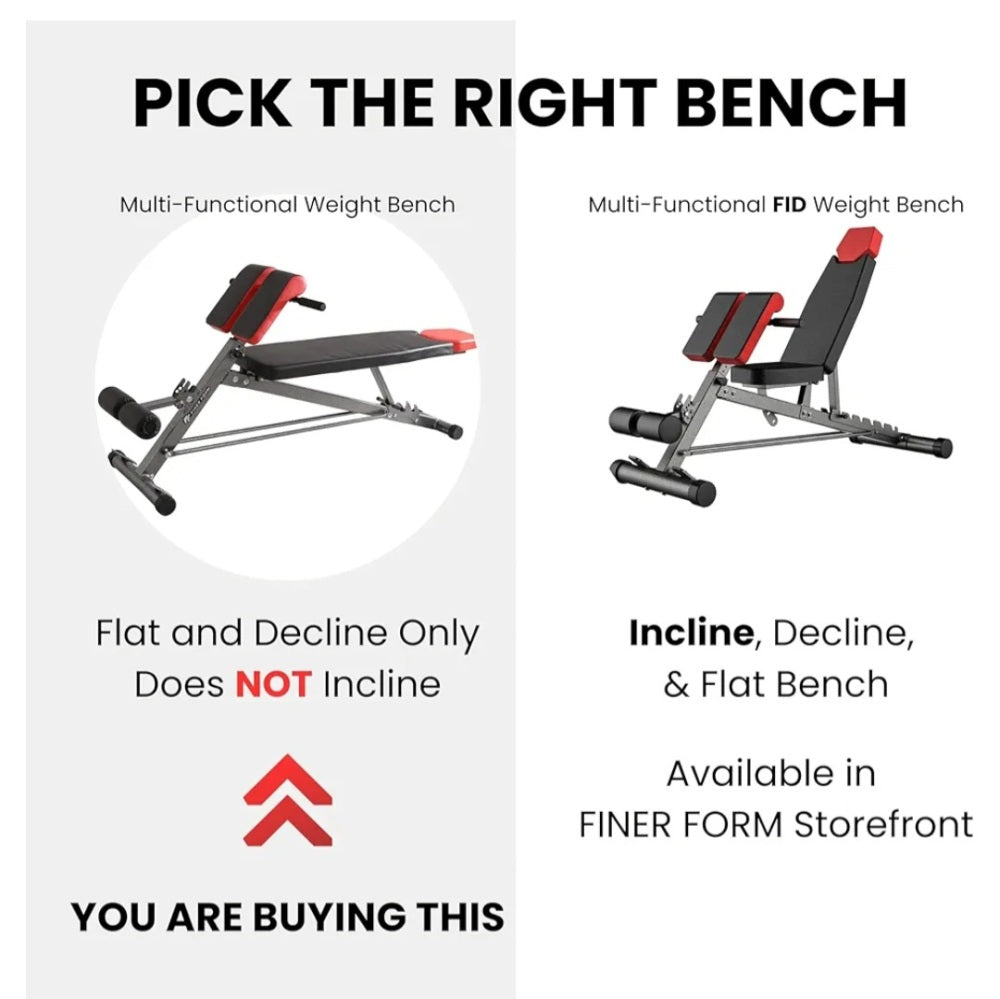 PICK THE RIGHT BENCH

Multi-Functional Weight Bench

Flat and Decline Only
Does NOT Incline

YOU ARE BUYING THIS

Multi-Functional FID Weight Bench

Incline, Decline,
& Flat Bench

Available in
FINER FORM Storefront